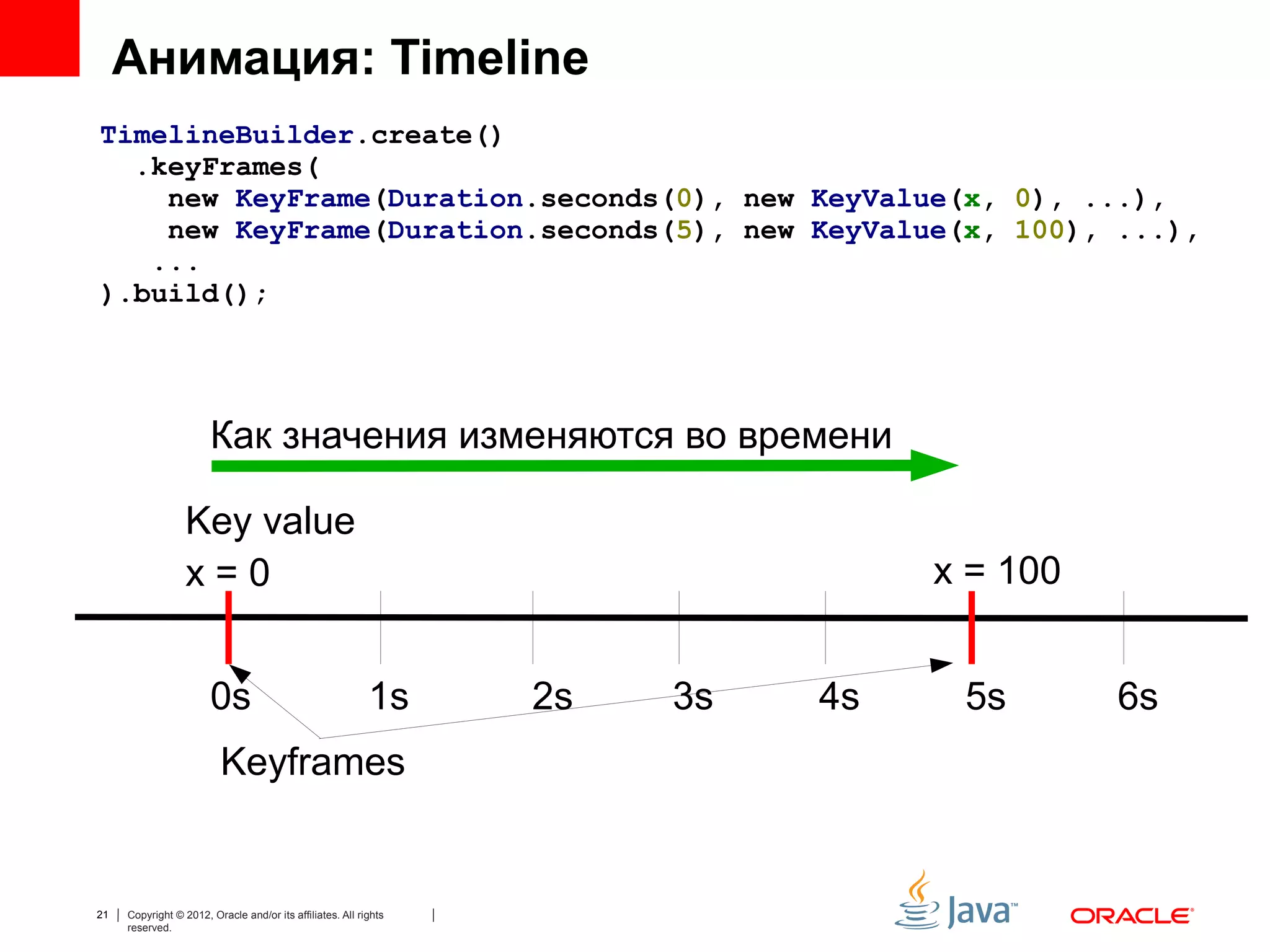 Анимация: Timeline

TimelineBuilder.create()
  .keyFrames(
    new KeyFrame(Duration.seconds(0), new KeyValue(x, 0), ...),
    new KeyFrame(Duration.seconds(5), new KeyValue(x, 100), ...),
   ...
).build();

Как значения изменяются во времени

Key value

x = 0

x = 100

0s 1s 2s 3s 4s 5s 6s

Keyframes

21 | Copyright © 2012, Oracle and/or its affiliates. All rights reserved. |

Java™

ORACLE®